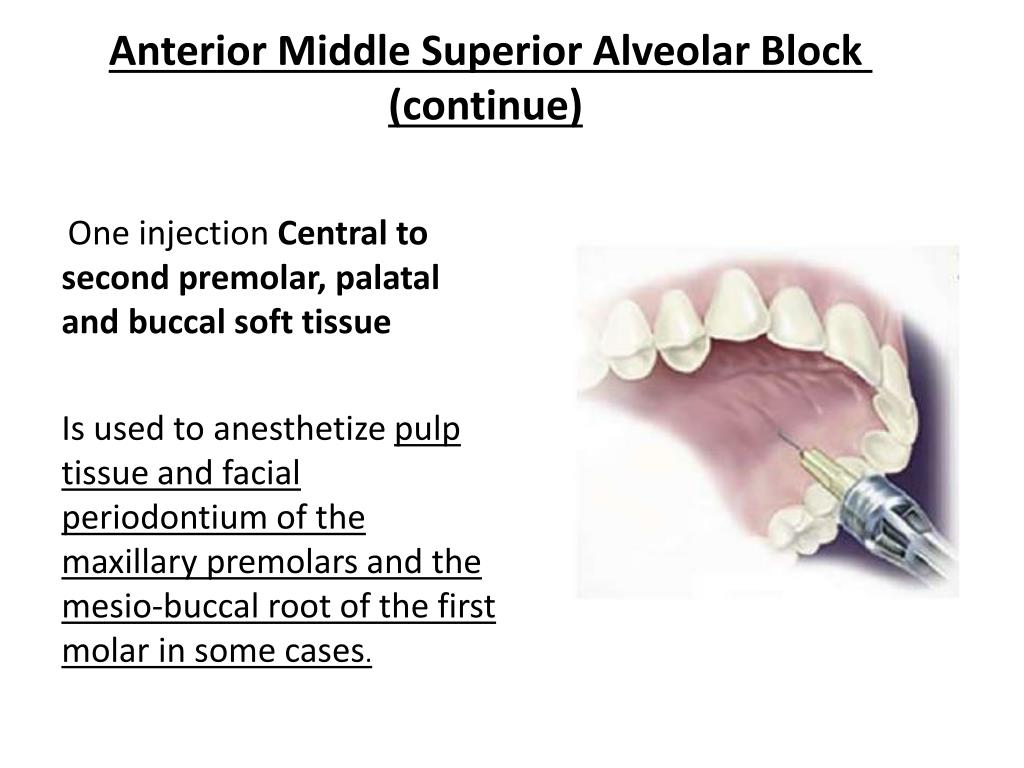 Anterior Middle Superior Alveolar Block (continue)

One injection Central to second premolar, palatal and buccal soft tissue

Is used to anesthetize pulp tissue and facial periodontium of the maxillary premolars and the mesio-buccal root of the first molar in some cases.